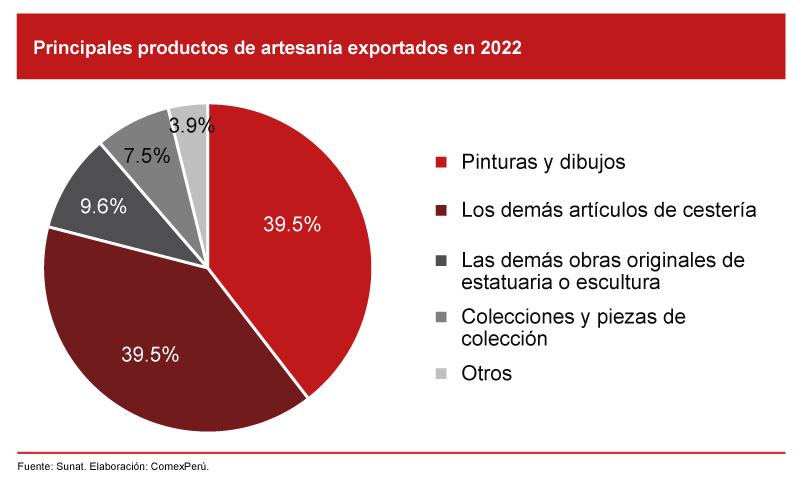 Principales productos de artesanía exportados en 2022

3.9%
7.5%
9.6%
39.5%
39.5%

Pinturas y dibujos
Los demás artículos de cestería
Las demás obras originales de estatuaria o escultura
Colecciones y piezas de colección
Otros

Fuente: Sunat. Elaboración: ComexPerú.